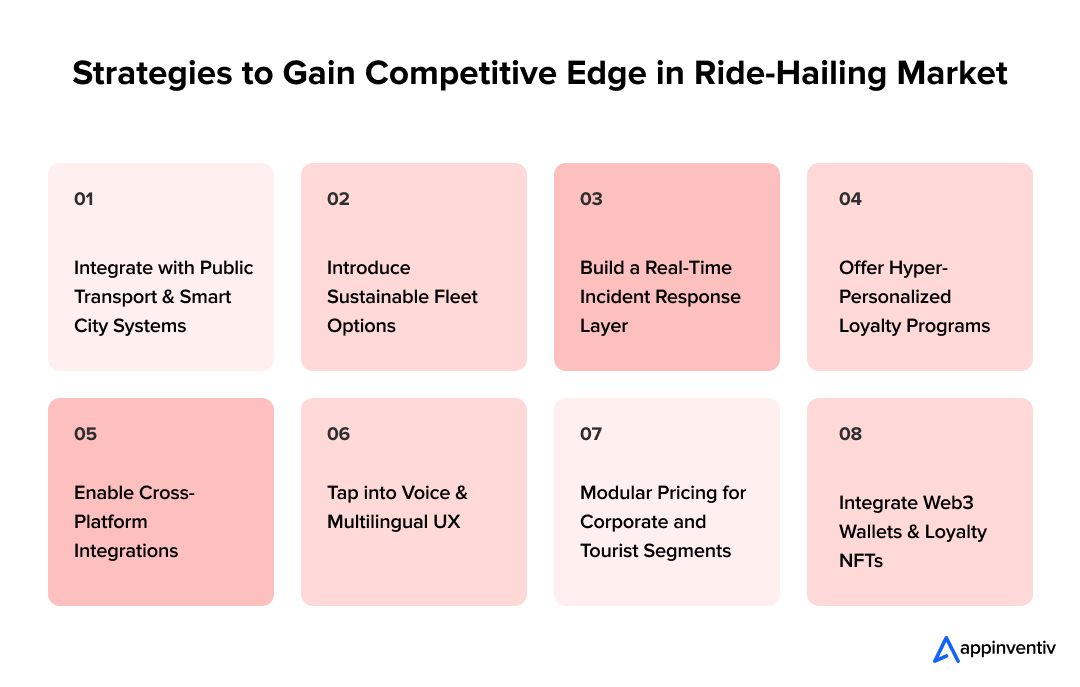 Strategies to Gain Competitive Edge in Ride-Hailing Market

01

Integrate with Public Transport & Smart City Systems

02

Introduce Sustainable Fleet Options

03

Build a Real-Time Incident Response Layer

04

Offer Hyper-Personalized Loyalty Programs

05

Enable Cross-Platform Integrations

06

Tap into Voice & Multilingual UX

07

Modular Pricing for Corporate and Tourist Segments

08

Integrate Web3 Wallets & Loyalty NFTs

appinventiv